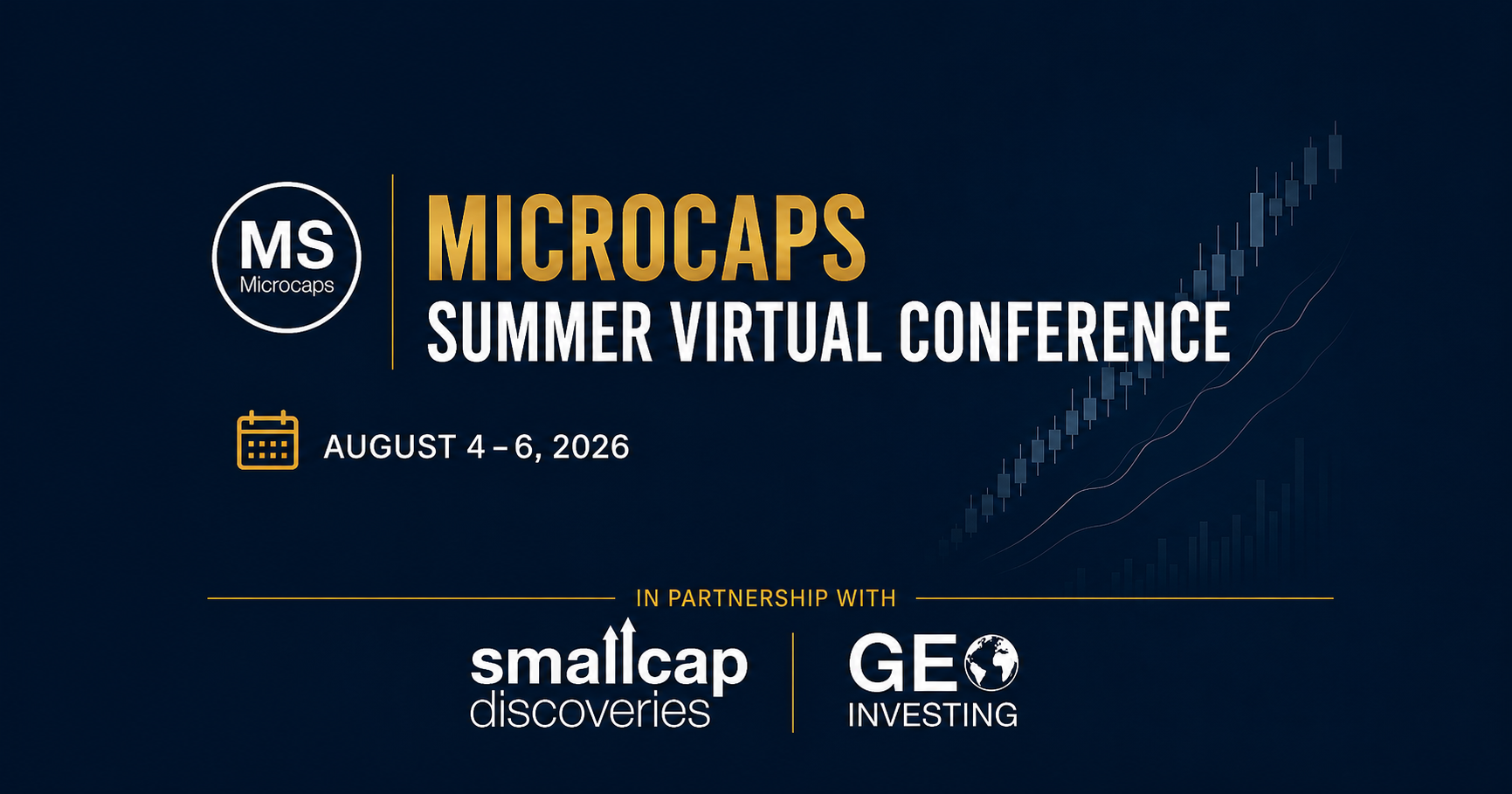 MS
Microcaps

MICROCAPS
SUMMER VIRTUAL CONFERENCE

AUGUST 4 – 6, 2026

IN PARTNERSHIP WITH

smallcap
discoveries

GEO
INVESTING